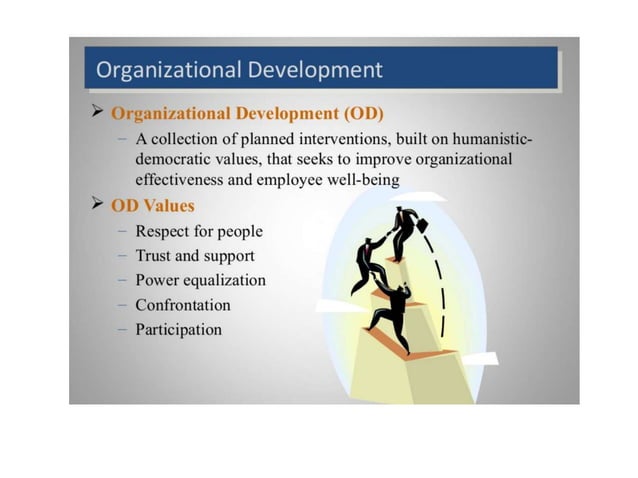 Organizational Development

➢ Organizational Development (OD)
– A collection of planned interventions, built on humanistic-democratic values, that seeks to improve organizational effectiveness and employee well-being

➢ OD Values
– Respect for people
– Trust and support
– Power equalization
– Confrontation
– Participation